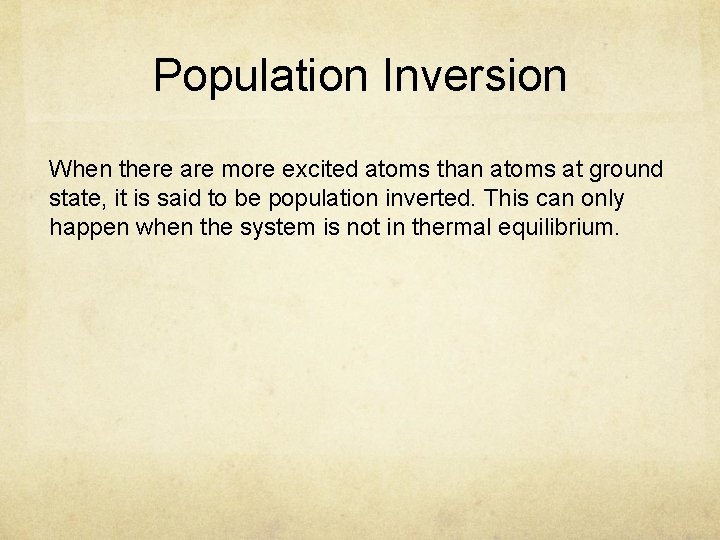 Population Inversion

When there are more excited atoms than atoms at ground state, it is said to be population inverted. This can only happen when the system is not in thermal equilibrium.